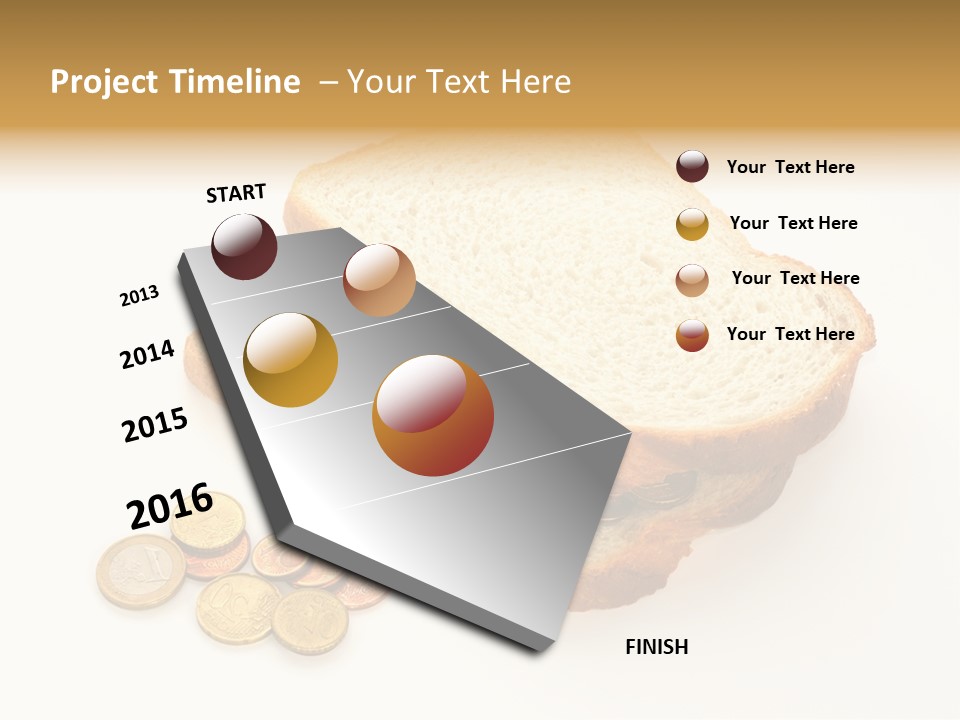 Project Timeline – Your Text Here

START

2013

2014

2015

2016

FINISH

Your Text Here

Your Text Here

Your Text Here

Your Text Here